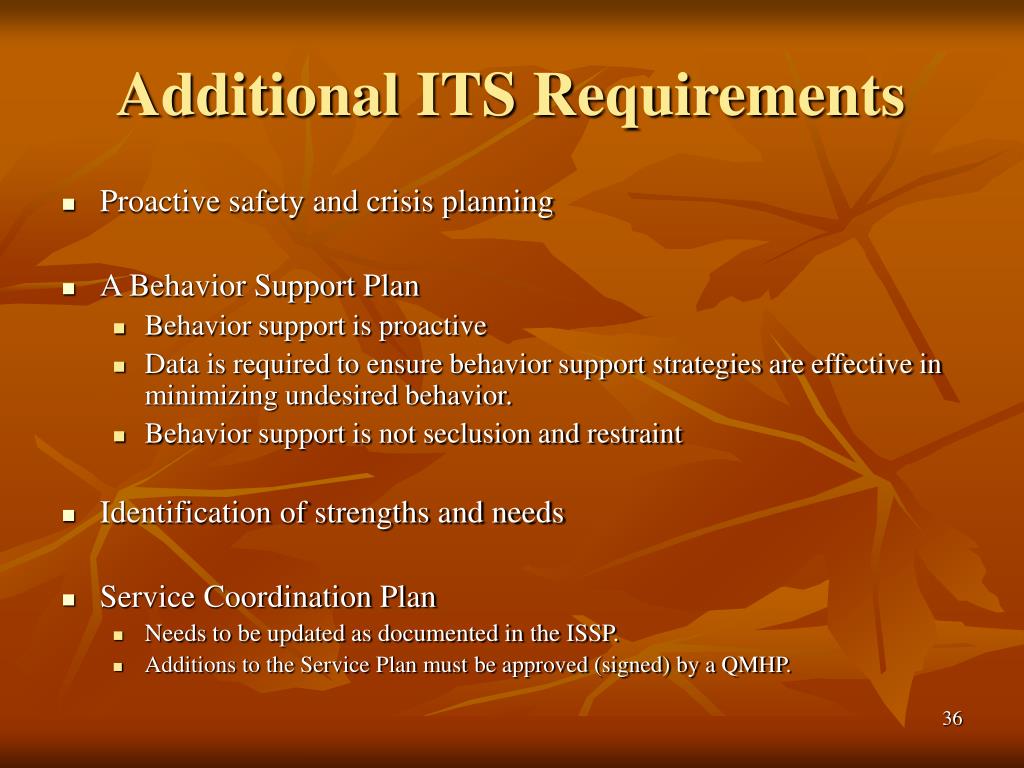 Additional ITS Requirements

- Proactive safety and crisis planning

- A Behavior Support Plan
  - Behavior support is proactive
  - Data is required to ensure behavior support strategies are effective in minimizing undesired behavior.
  - Behavior support is not seclusion and restraint

- Identification of strengths and needs

- Service Coordination Plan
  - Needs to be updated as documented in the ISSP.
  - Additions to the Service Plan must be approved (signed) by a QMHP.

36